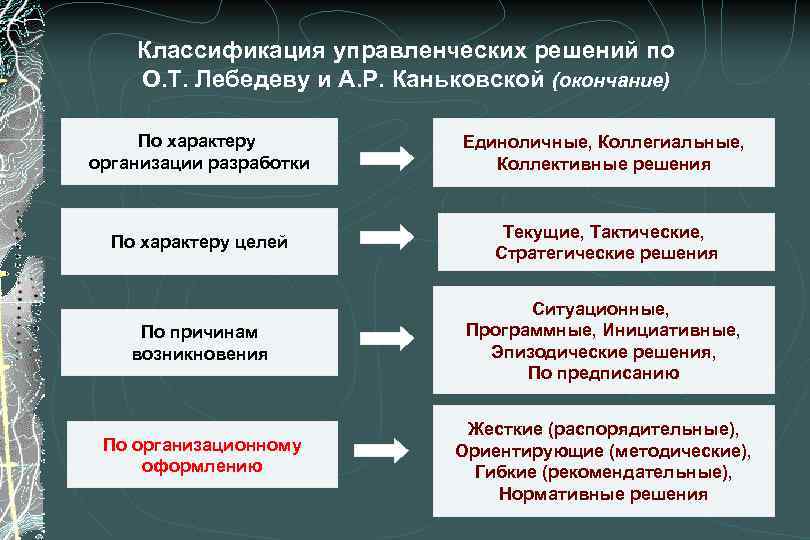 Классификация управленческих решений по О.Т. Лебедеву и А.Р. Каньковской (окончание)

По характеру организации разработки

Единоличные, Коллегиальные, Коллективные решения

По характеру целей

Текущие, Тактические, Стратегические решения

По причинам возникновения

Ситуационные, Программные, Инициативные, Эпизодические решения, По предписанию

По организационному оформлению

Жесткие (распорядительные), Ориентирующие (методические), Гибкие (рекомендательные), Нормативные решения